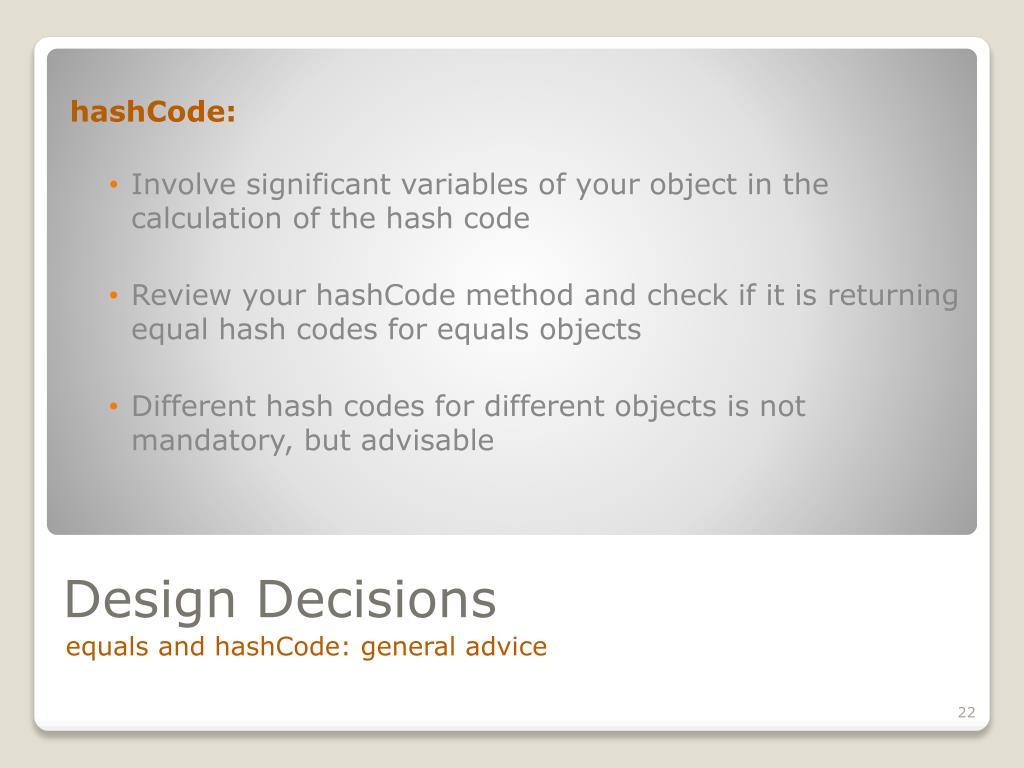 hashCode:

• Involve significant variables of your object in the calculation of the hash code

• Review your hashCode method and check if it is returning equal hash codes for equals objects

• Different hash codes for different objects is not mandatory, but advisable

Design Decisions
equals and hashCode: general advice

22